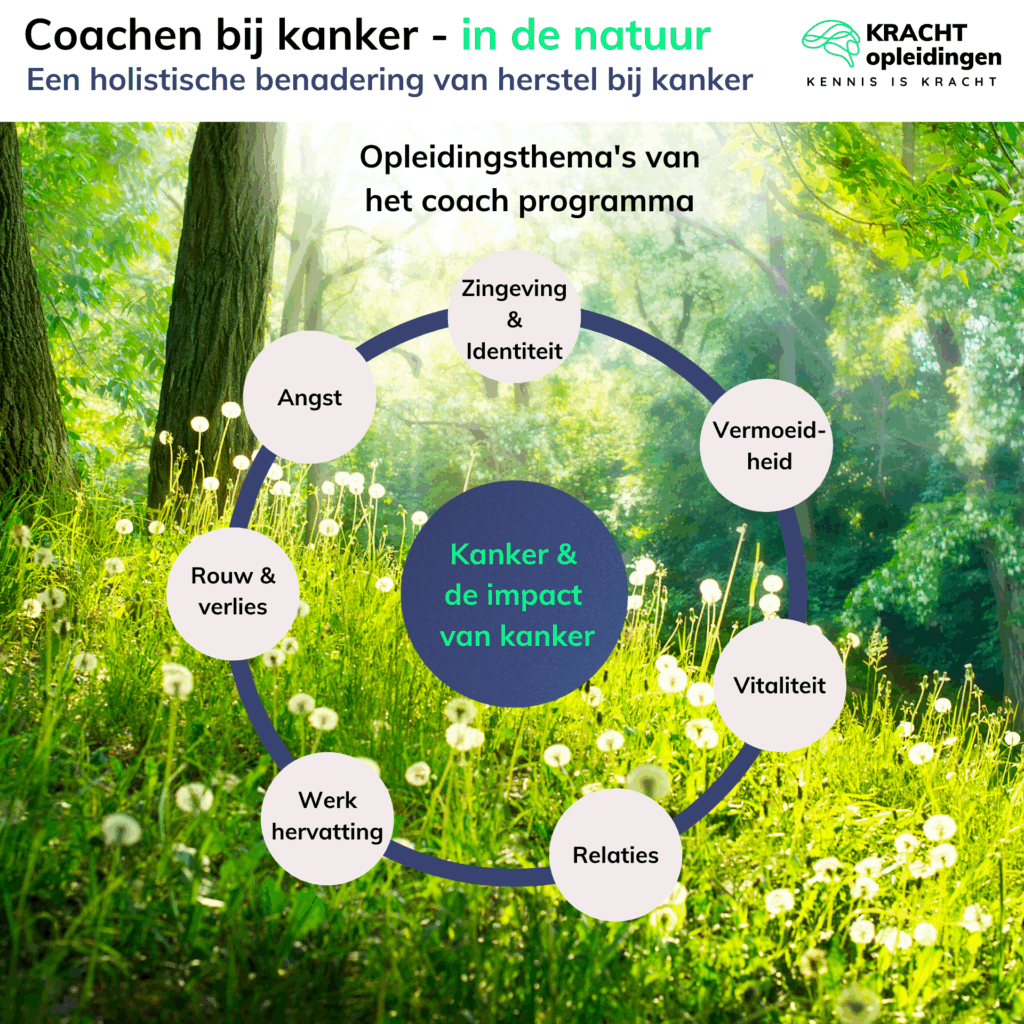 Coachen bij kanker - in de natuur

Een holistische benadering van herstel bij kanker

KRACHT opleidingen

KENNIS IS KRACHT

Opleidingsthema's van het coach programma

Zingeving & Identiteit

Vermoeidheid

Vitaliteit

Relaties

Werk hervatting

Rouw & verlies

Angst

Kanker & de impact van kanker